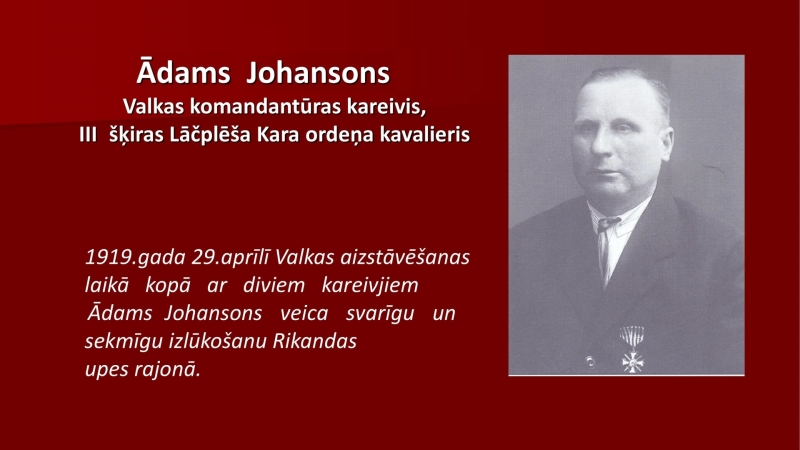 Ādams Johansons
Valkas komandantūras kareivis,
III šķiras Lāčplēša Kara ordeņa kavalieris

1919.gada 29.aprīlī Valkas aizstāvēšanas laikā kopā ar diviem kareivjiem Ādams Johansons veica svarīgu un sekmīgu izlūkošanu Rikandas upes rajonā.